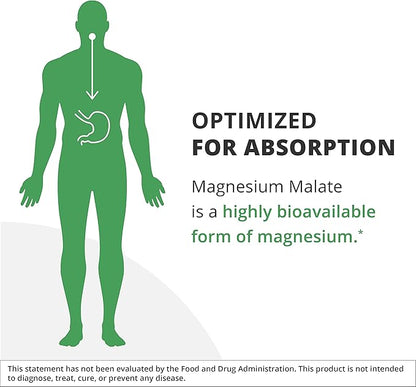 OPTIMIZED FOR ABSORPTION

Magnesium Malate is a highly bioavailable form of magnesium.*

This statement has not been evaluated by the Food and Drug Administration. This product is not intended to diagnose, treat, cure, or prevent any disease.